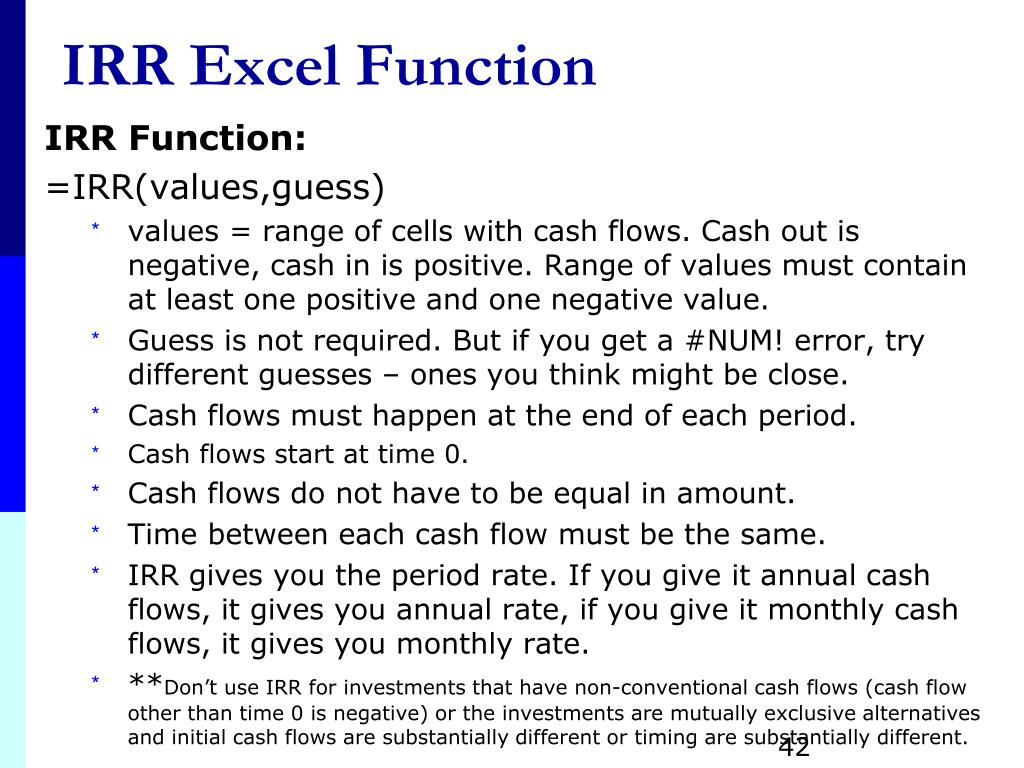 IRR Excel Function

IRR Function:

=IRR(values,guess)

* values = range of cells with cash flows. Cash out is negative, cash in is positive. Range of values must contain at least one positive and one negative value.
* Guess is not required. But if you get a #NUM! error, try different guesses – ones you think might be close.
* Cash flows must happen at the end of each period.
* Cash flows start at time 0.
* Cash flows do not have to be equal in amount.
* Time between each cash flow must be the same.
* IRR gives you the period rate. If you give it annual cash flows, it gives you annual rate, if you give it monthly cash flows, it gives you monthly rate.
* **Don't use IRR for investments that have non-conventional cash flows (cash flow other than time 0 is negative) or the investments are mutually exclusive alternatives and initial cash flows are substantially different or timing are substantially different.

42